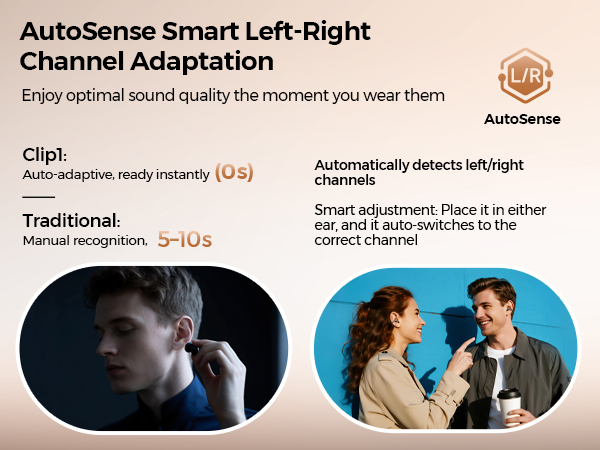 AutoSense Smart Left-Right Channel Adaptation

Enjoy optimal sound quality the moment you wear them

L/R

AutoSense

Clip1:
Auto-adaptive, ready instantly (0s)

Traditional:
Manual recognition, 5–10s

Automatically detects left/right channels

Smart adjustment: Place it in either ear, and it auto-switches to the correct channel